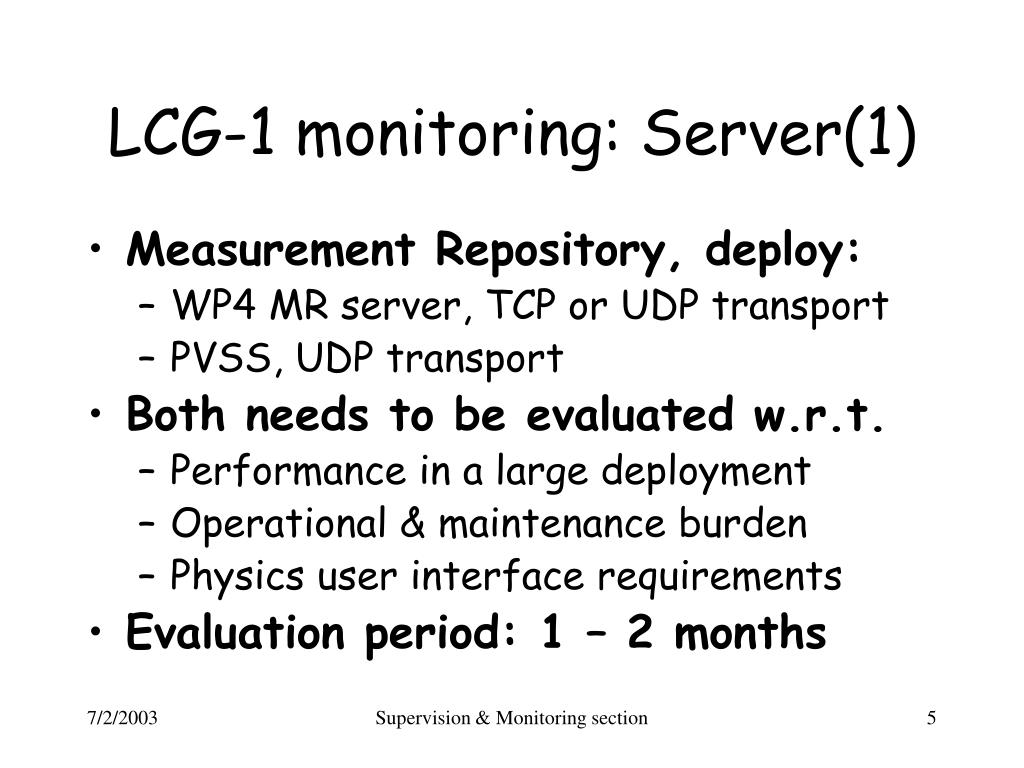 LCG-1 monitoring: Server(1)

• Measurement Repository, deploy:
– WP4 MR server, TCP or UDP transport
– PVSS, UDP transport
• Both needs to be evaluated w.r.t.
– Performance in a large deployment
– Operational & maintenance burden
– Physics user interface requirements
• Evaluation period: 1 – 2 months

7/2/2003

Supervision & Monitoring section

5